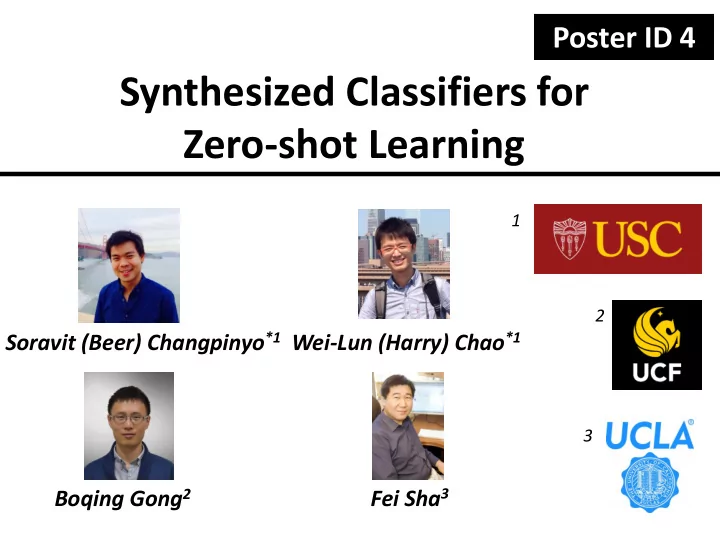 Poster ID 4

Synthesized Classifiers for Zero-shot Learning

Soravit (Beer) Changpinyo$^{*1}$ Wei-Lun (Harry) Chao$^{*1}$

Boqing Gong$^{2}$ Fei Sha$^{3}$

1 USC

2 UCF

3 UCLA